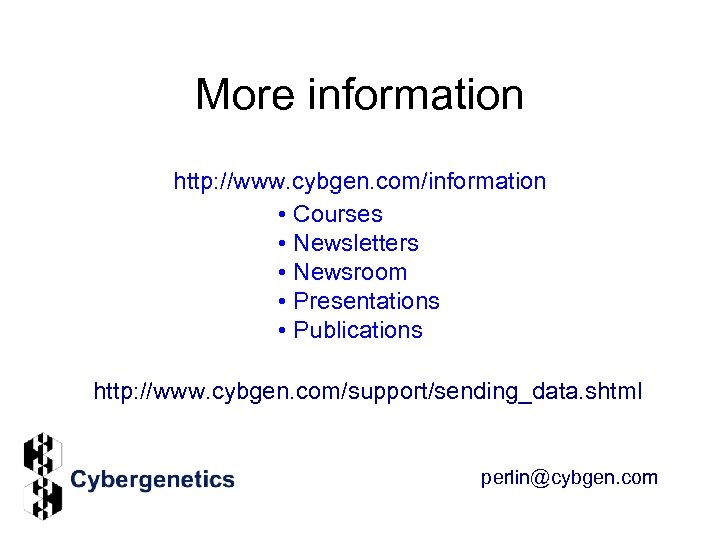 More information

http://www.cybgen.com/information

• Courses
• Newsletters
• Newsroom
• Presentations
• Publications

http://www.cybgen.com/support/sending_data.shtml

Cybergenetics

perlin@cybgen.com